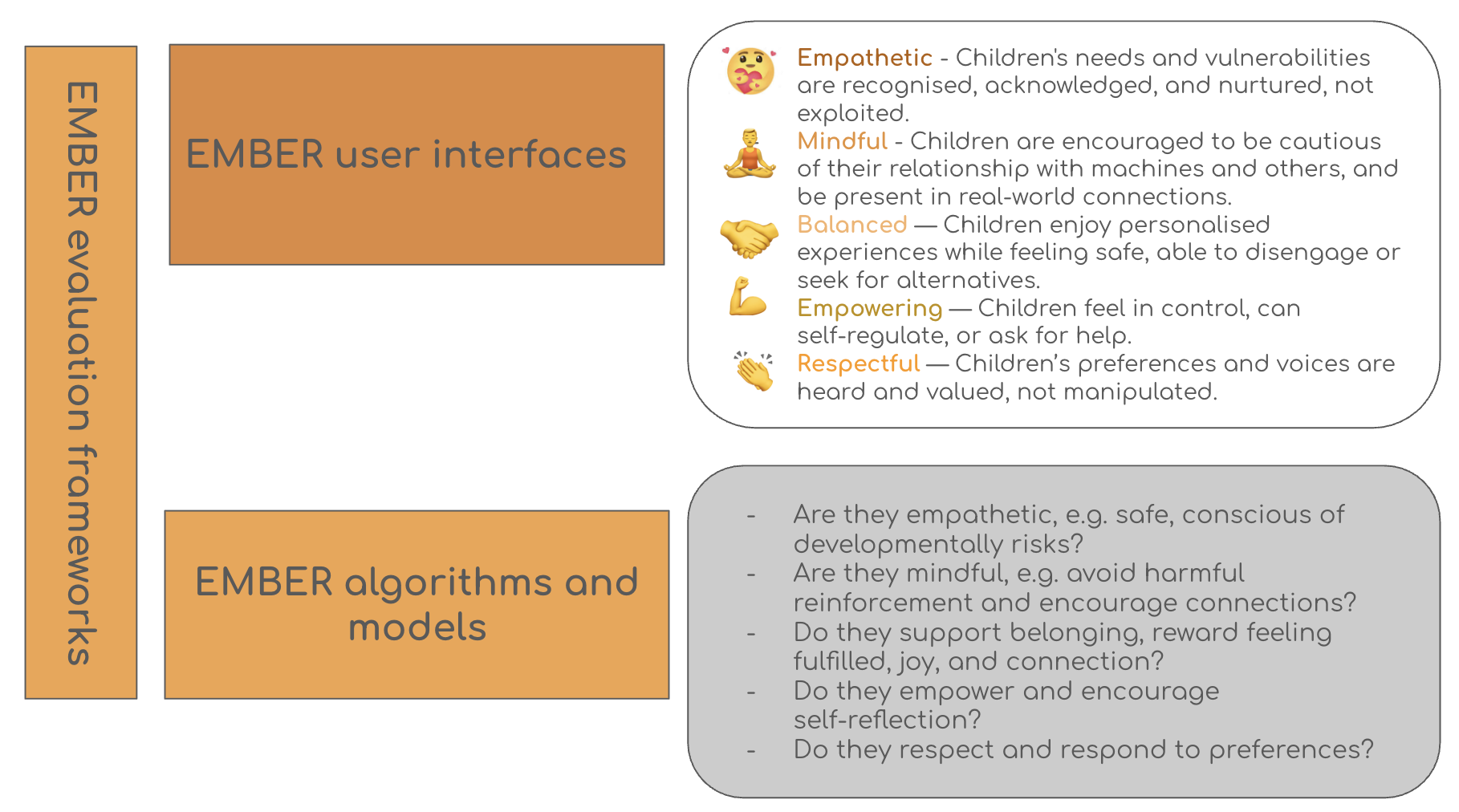 EMBER evaluation frameworks

EMBER user interfaces

Empathetic - Children's needs and vulnerabilities are recognised, acknowledged, and nurtured, not exploited.
Mindful - Children are encouraged to be cautious of their relationship with machines and others, and be present in real-world connections.
Balanced — Children enjoy personalised experiences while feeling safe, able to disengage or seek for alternatives.
Empowering — Children feel in control, can self-regulate, or ask for help.
Respectful — Children's preferences and voices are heard and valued, not manipulated.

EMBER algorithms and models

- Are they empathetic, e.g. safe, conscious of developmentally risks?
- Are they mindful, e.g. avoid harmful reinforcement and encourage connections?
- Do they support belonging, reward feeling fulfilled, joy, and connection?
- Do they empower and encourage self-reflection?
- Do they respect and respond to preferences?